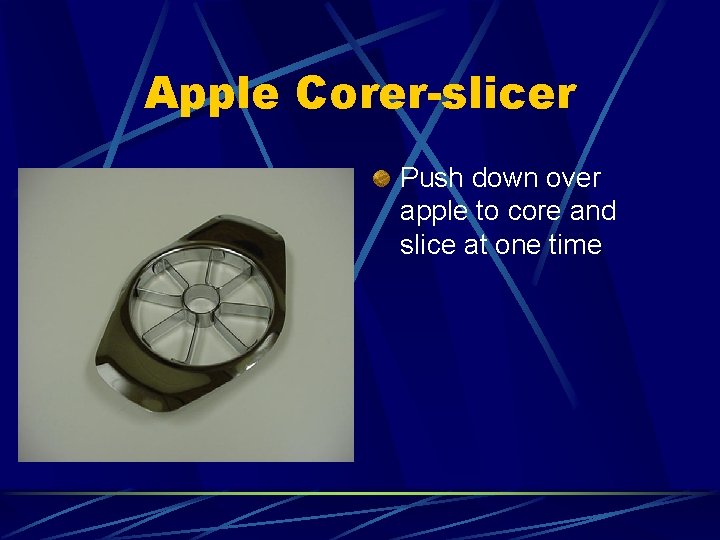 Apple Corer-slicer

Push down over apple to core and slice at one time